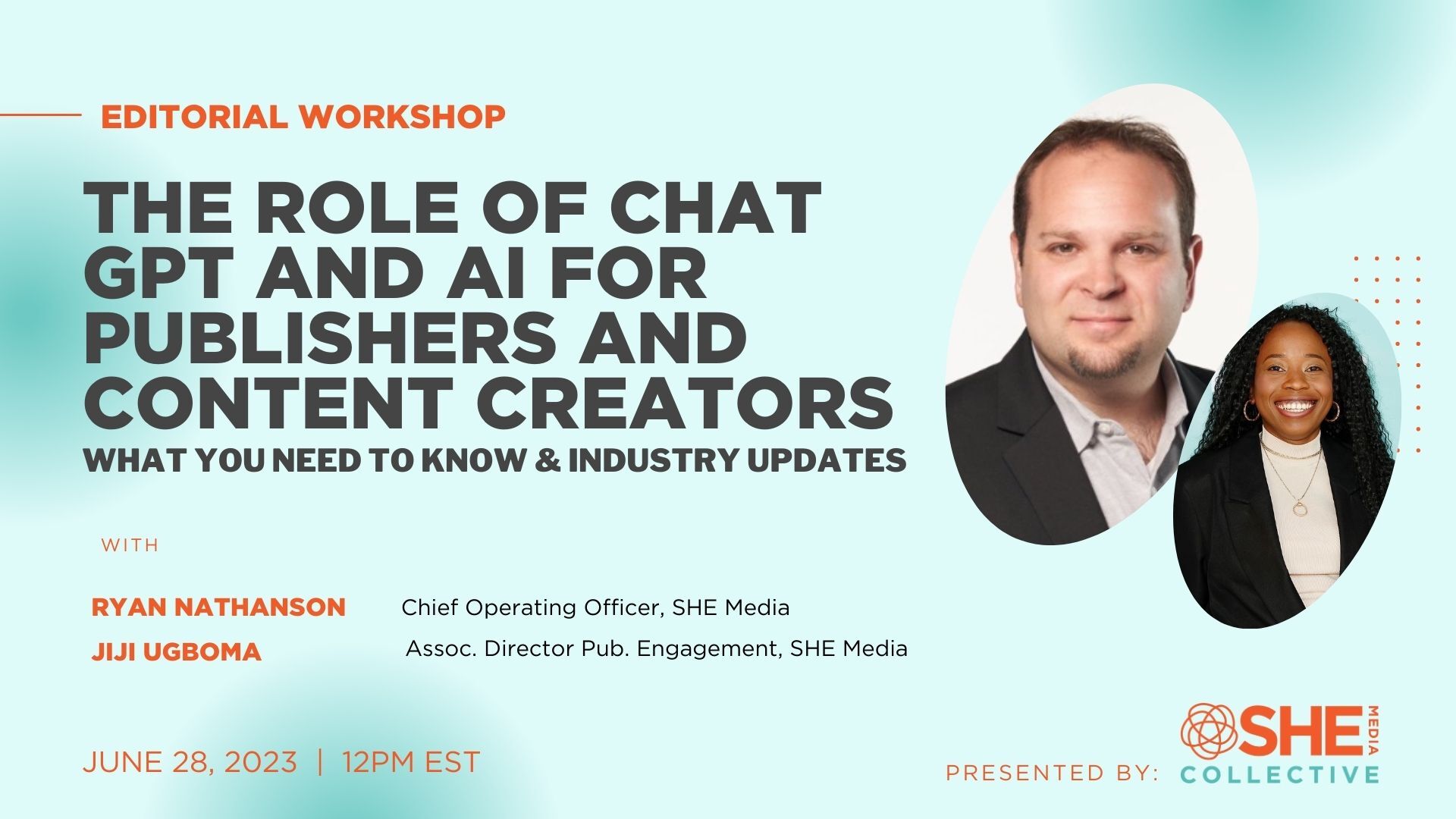 EDITORIAL WORKSHOP

THE ROLE OF CHAT GPT AND AI FOR PUBLISHERS AND CONTENT CREATORS

WHAT YOU NEED TO KNOW & INDUSTRY UPDATES

WITH

RYAN NATHANSON Chief Operating Officer, SHE Media

JIJI UGBOMA Assoc. Director Pub. Engagement, SHE Media

JUNE 28, 2023 | 12PM EST

PRESENTED BY: SHE MEDIA COLLECTIVE